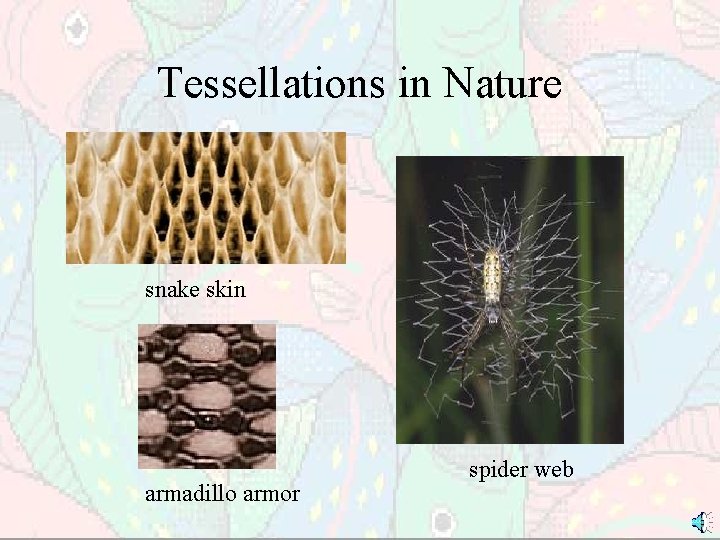 Tessellations in Nature

snake skin

armadillo armor

spider web